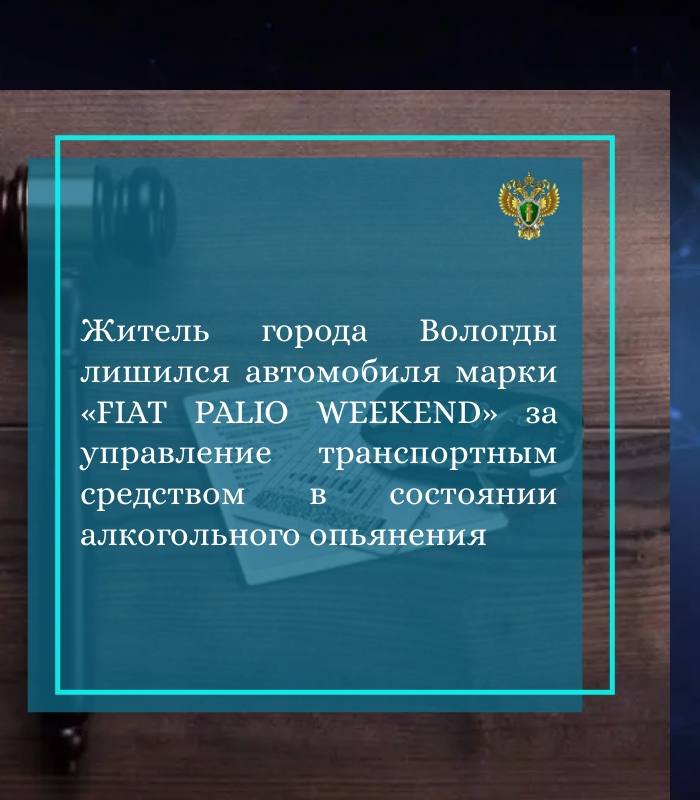 Житель города Вологды лишился автомобиля марки «FIAT PALIO WEEKEND» за управление транспортным средством в состоянии алкогольного опьянения